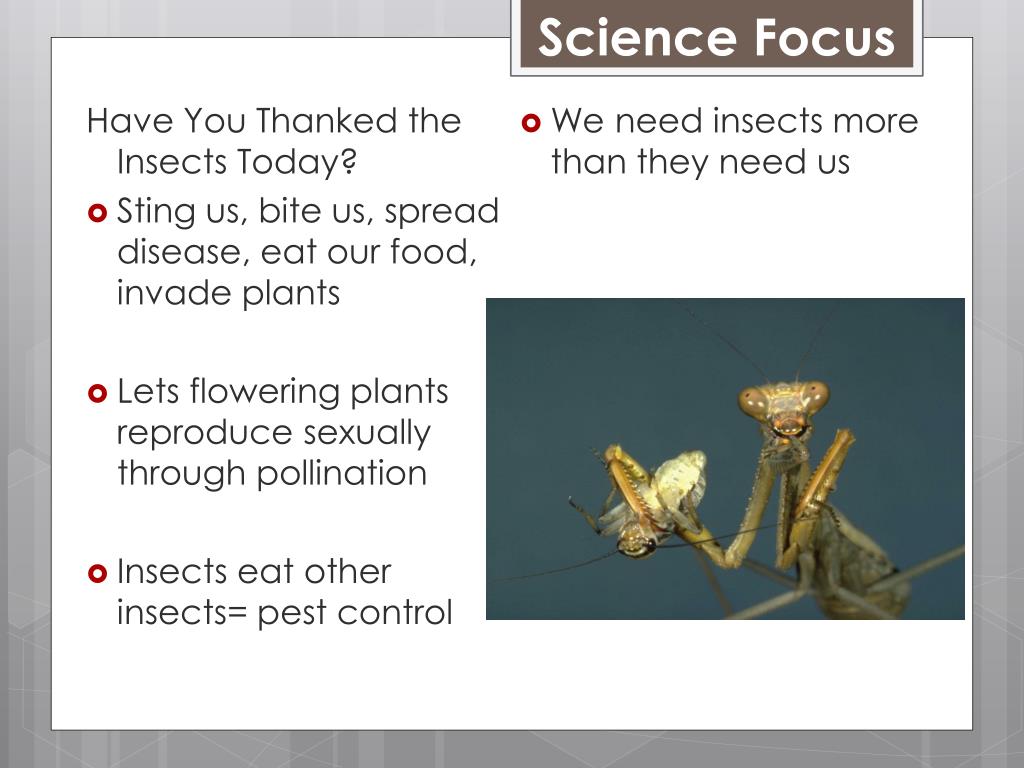 Science Focus

Have You Thanked the Insects Today?

- Sting us, bite us, spread disease, eat our food, invade plants

- Lets flowering plants reproduce sexually through pollination

- Insects eat other insects= pest control

- We need insects more than they need us